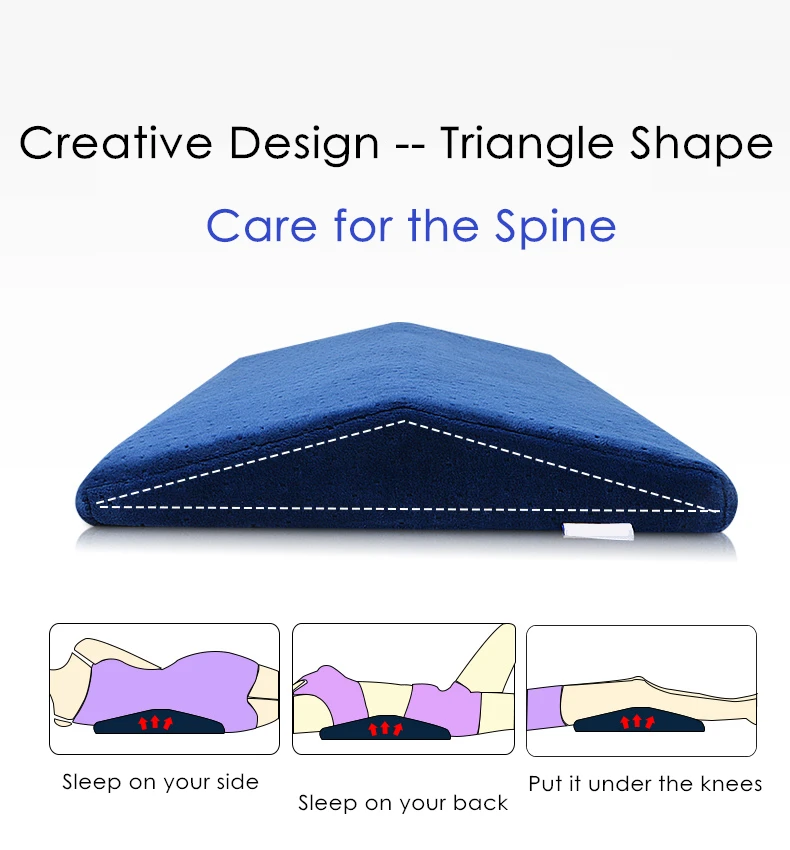 Creative Design -- Triangle Shape

Care for the Spine

Sleep on your side

Sleep on your back

Put it under the knees